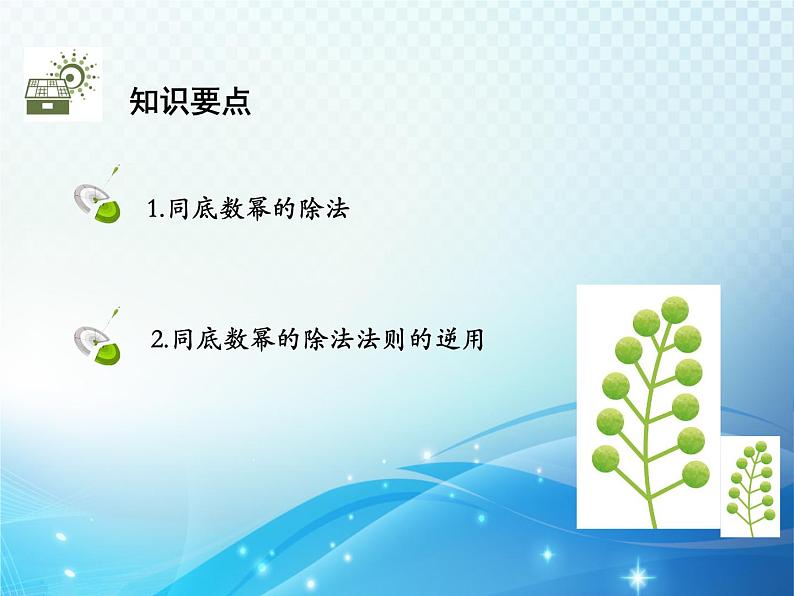 知识要点

1.同底数幂的除法

2.同底数幂的除法法则的逆用